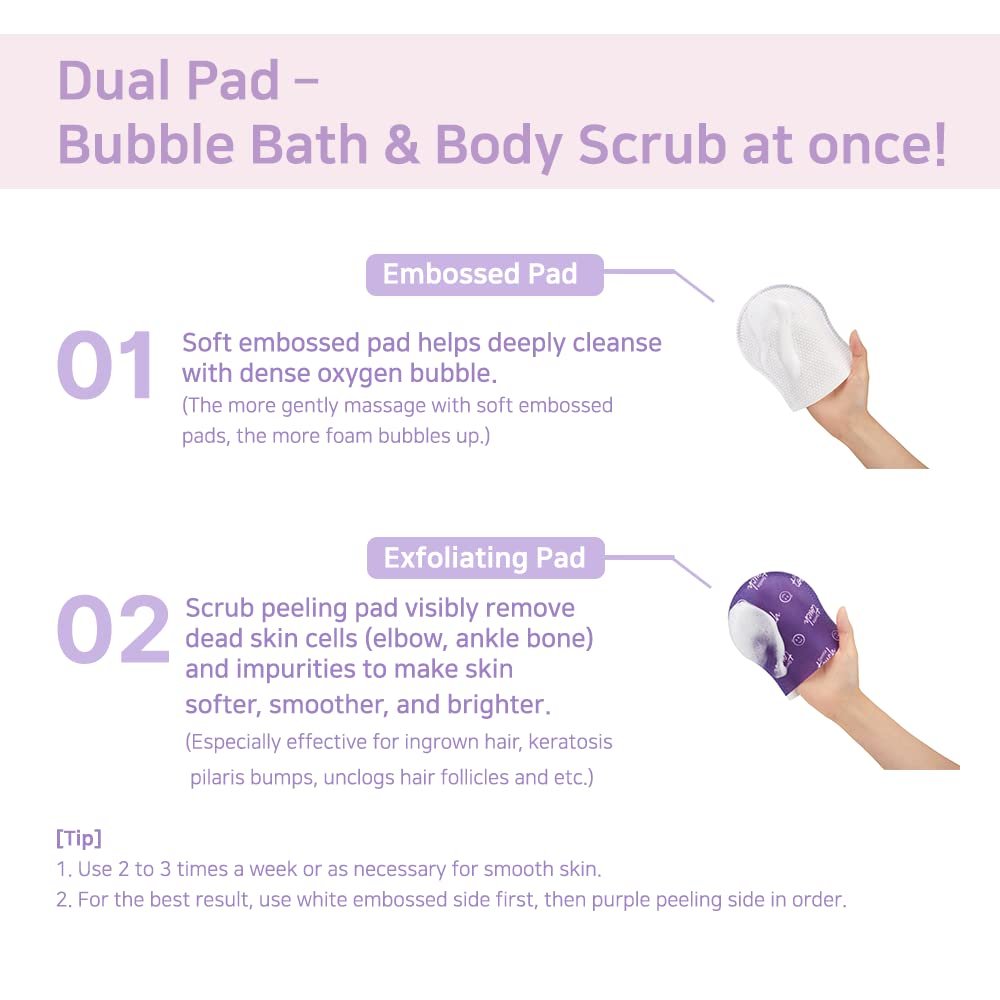 Dual Pad –
Bubble Bath & Body Scrub at once!

Embossed Pad

01 Soft embossed pad helps deeply cleanse with dense oxygen bubble.
(The more gently massage with soft embossed pads, the more foam bubbles up.)

Exfoliating Pad

02 Scrub peeling pad visibly remove dead skin cells (elbow, ankle bone) and impurities to make skin softer, smoother, and brighter.
(Especially effective for ingrown hair, keratosis pilaris bumps, unclogs hair follicles and etc.)

[Tip]
1. Use 2 to 3 times a week or as necessary for smooth skin.
2. For the best result, use white embossed side first, then purple peeling side in order.